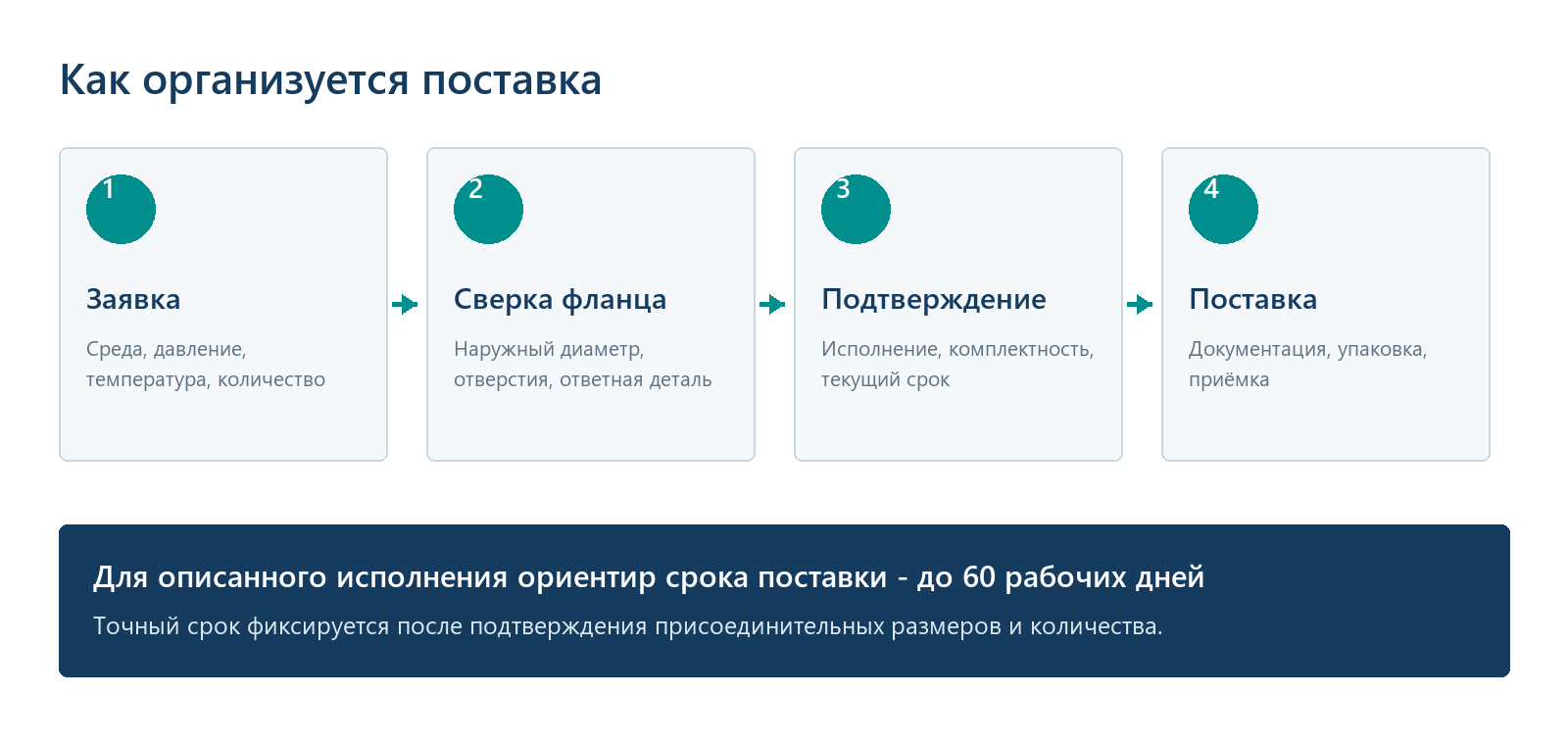 Как организуется поставка

1

Заявка

Среда, давление, температура, количество

2

Сверка фланца

Наружный диаметр, отверстия, ответная деталь

3

Подтверждение

Исполнение, комплектность, текущий срок

4

Поставка

Документация, упаковка, приёмка

Для описанного исполнения ориентир срока поставки - до 60 рабочих дней

Точный срок фиксируется после подтверждения присоединительных размеров и количества.